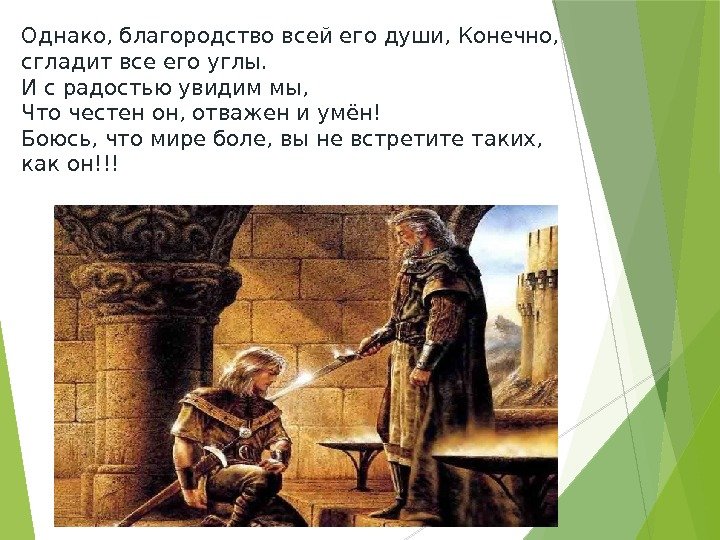 Однако, благородство всей его души, Конечно, сгладит все его углы.
И с радостью увидим мы,
Что честен он, отважен и умён!
Боюсь, что мире боле, вы не встретите таких, как он!!!